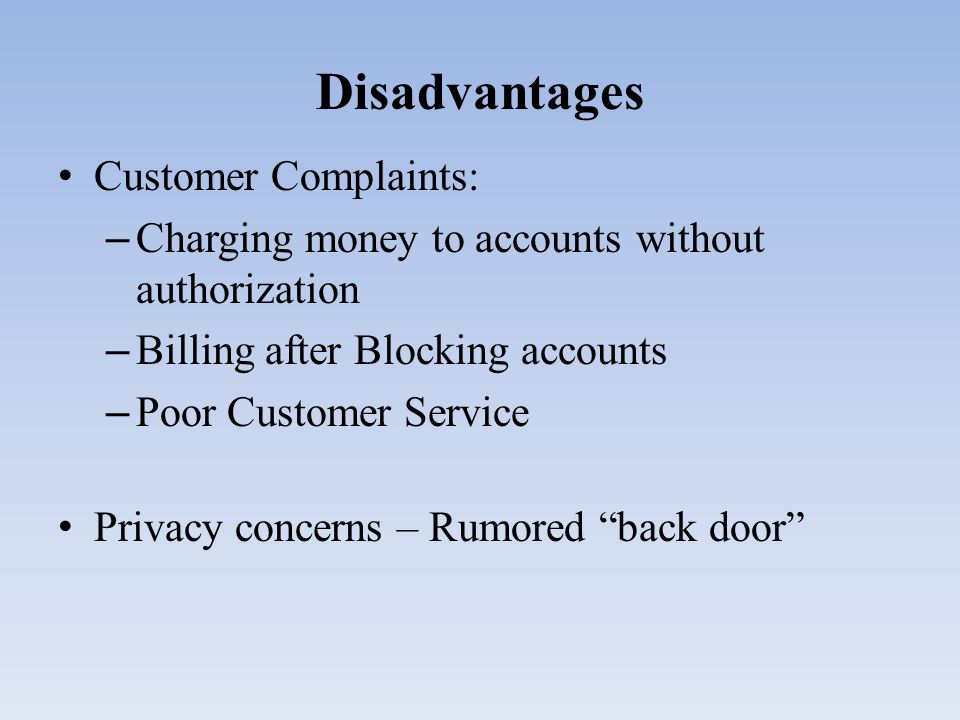 Disadvantages

• Customer Complaints:
– Charging money to accounts without authorization
– Billing after Blocking accounts
– Poor Customer Service

• Privacy concerns – Rumored “back door”